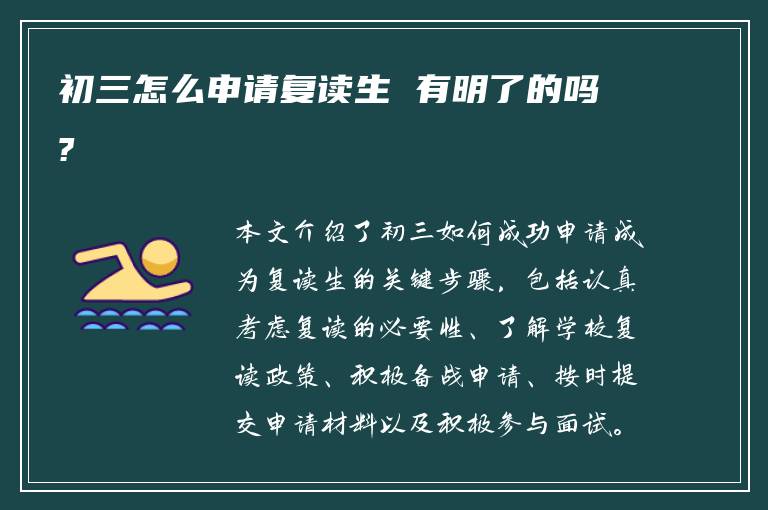 初三怎么申请复读生 有明了的吗?

本文介绍了初三如何成功申请成为复读生的关键步骤，包括认真考虑复读的必要性、了解学校复读政策、积极备战申请、按时提交申请材料以及积极参与面试。